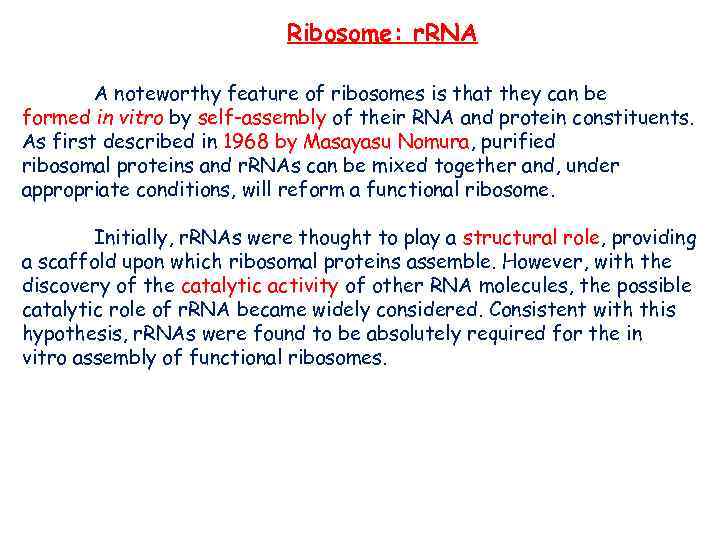 Ribosome: rRNA

A noteworthy feature of ribosomes is that they can be formed in vitro by self-assembly of their RNA and protein constituents. As first described in 1968 by Masayasu Nomura, purified ribosomal proteins and rRNAs can be mixed together and, under appropriate conditions, will reform a functional ribosome.

Initially, rRNAs were thought to play a structural role, providing a scaffold upon which ribosomal proteins assemble. However, with the discovery of the catalytic activity of other RNA molecules, the possible catalytic role of rRNA became widely considered. Consistent with this hypothesis, rRNAs were found to be absolutely required for the in vitro assembly of functional ribosomes.